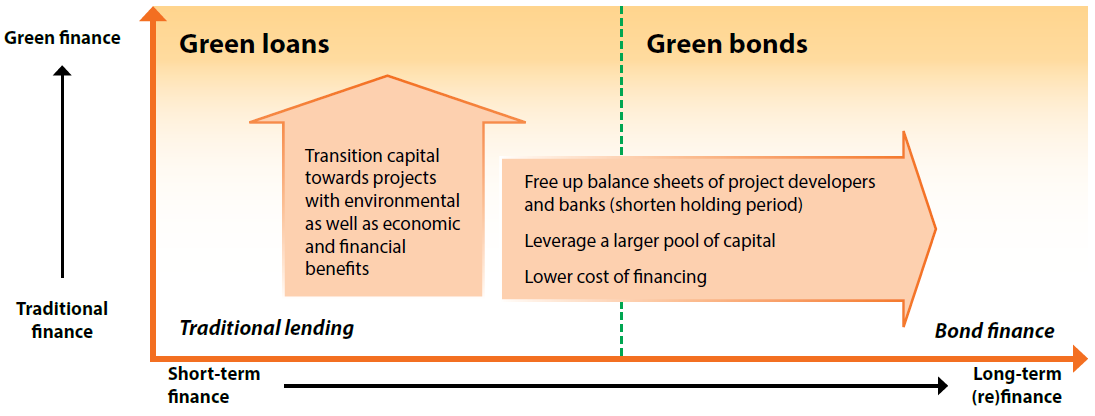 Green finance

Traditional finance

Green loans

Green bonds

Transition capital towards projects with environmental as well as economic and financial benefits

Free up balance sheets of project developers and banks (shorten holding period)

Leverage a larger pool of capital

Lower cost of financing

Traditional lending

Bond finance

Short-term finance

Long-term (re)finance